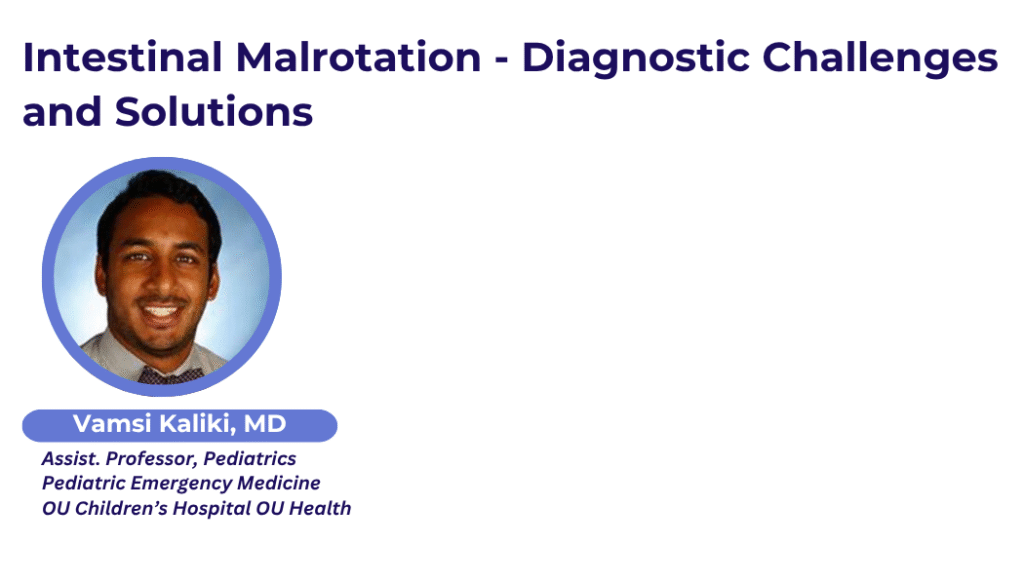 Intestinal Malrotation - Diagnostic Challenges and Solutions

Vamsi Kaliki, MD

Assist. Professor, Pediatrics
Pediatric Emergency Medicine
OU Children's Hospital OU Health